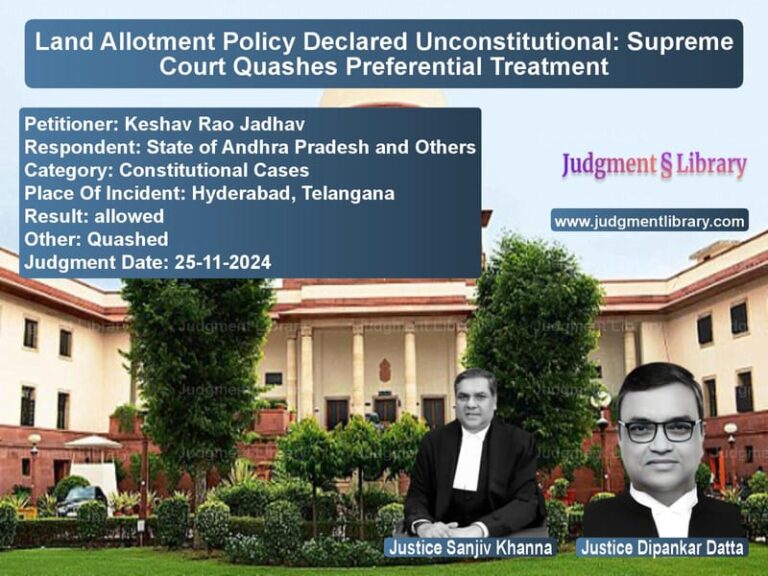 Land Allotment Policy Declared Unconstitutional: Supreme Court Quashes Preferential Treatment

Petitioner: Keshav Rao Jadhav
Respondent: State of Andhra Pradesh and Others
Category: Constitutional Cases
Place Of Incident: Hyderabad, Telangana
Result: allowed
Other: Quashed
Judgment Date: 25-11-2024

Judgment § Library

www.judgmentlibrary.com

Justice Sanjiv Khanna

Justice Dipankar Datta